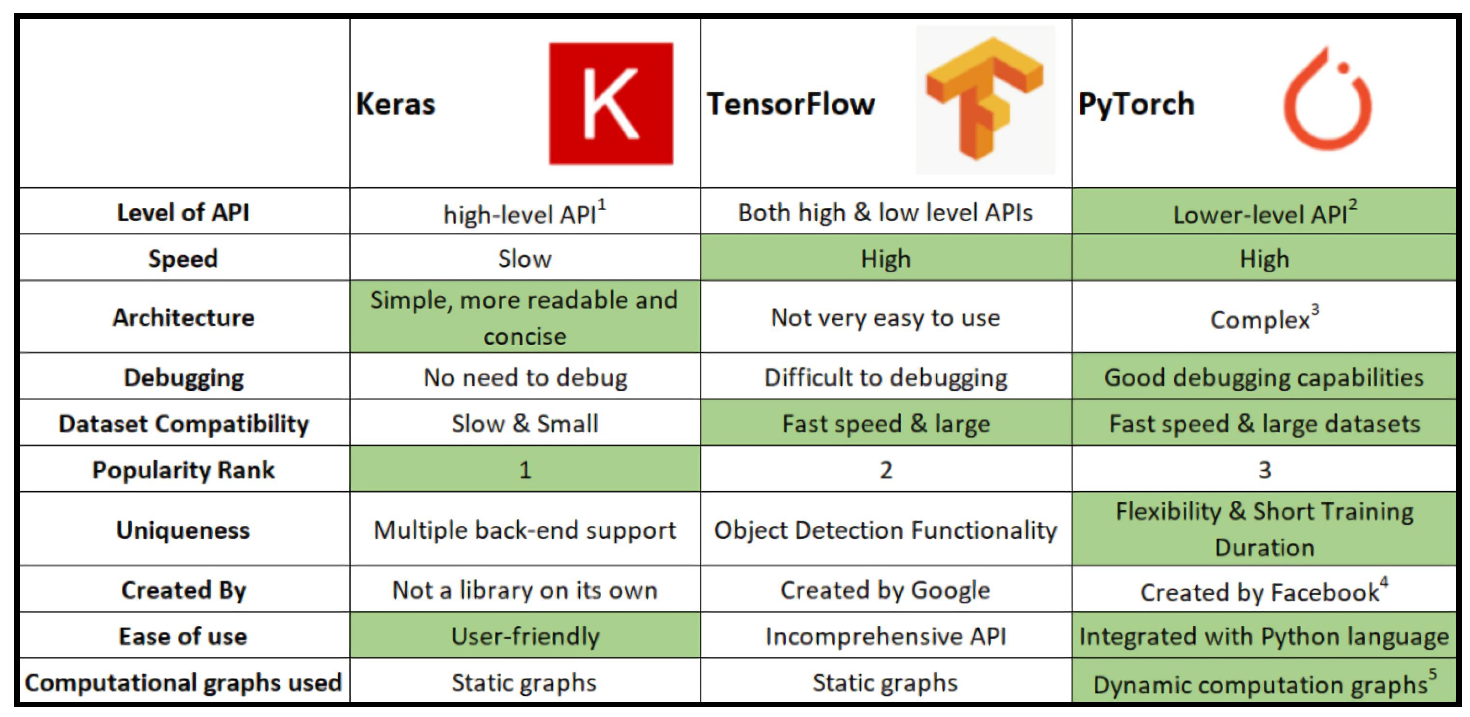 |  | Keras K | TensorFlow | PyTorch |
|---|---|---|---|
| Level of API | high-level API$^1$ | Both high & low level APIs | Lower-level API$^2$ |
| Speed | Slow | High | High |
| Architecture | Simple, more readable and concise | Not very easy to use | Complex$^3$ |
| Debugging | No need to debug | Difficult to debugging | Good debugging capabilities |
| Dataset Compatibility | Slow & Small | Fast speed & large | Fast speed & large datasets |
| Popularity Rank | 1 | 2 | 3 |
| Uniqueness | Multiple back-end support | Object Detection Functionality | Flexibility & Short Training Duration |
| Created By | Not a library on its own | Created by Google | Created by Facebook$^4$ |
| Ease of use | User-friendly | Incomprehensive API | Integrated with Python language |
| Computational graphs used | Static graphs | Static graphs | Dynamic computation graphs$^5$ |